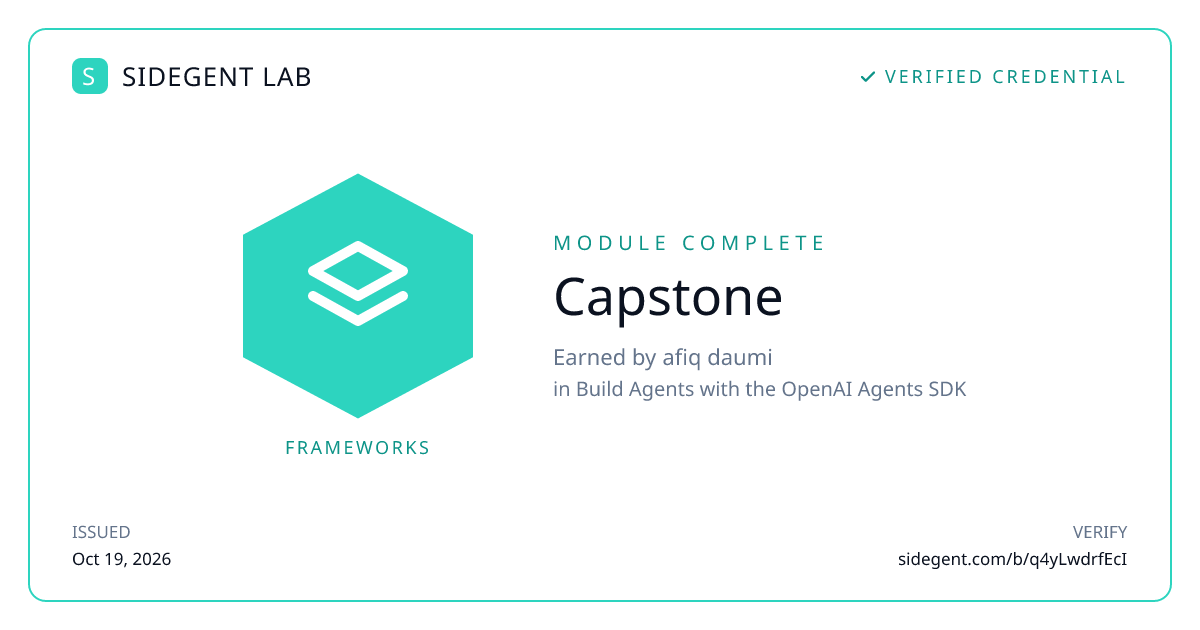 S SIDEGENT LAB

✓ VERIFIED CREDENTIAL

FRAMEWORKS

MODULE COMPLETE

Capstone

Earned by afiq daumi
in Build Agents with the OpenAI Agents SDK

ISSUED
Oct 19, 2026

VERIFY
sidegent.com/b/q4yLwdrfEcI